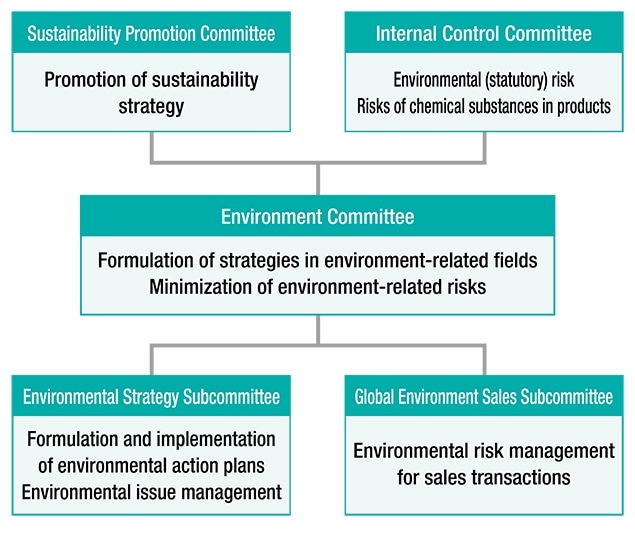 Sustainability Promotion Committee

Promotion of sustainability strategy

Internal Control Committee

Environmental (statutory) risk
Risks of chemical substances in products

Environment Committee

Formulation of strategies in environment-related fields
Minimization of environment-related risks

Environmental Strategy Subcommittee

Formulation and implementation of environmental action plans
Environmental issue management

Global Environment Sales Subcommittee

Environmental risk management for sales transactions